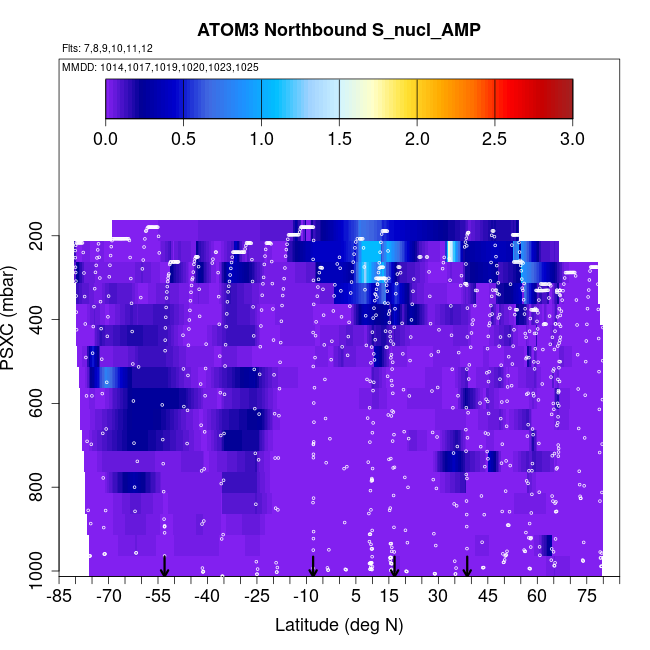 ATOM3 Northbound S_nucl_AMP

Flts: 7,8,9,10,11,12

MMDD: 1014,1017,1019,1020,1023,1025

0.0 0.5 1.0 1.5 2.0 2.5 3.0

PSXC (mbar)

200
400
600
800
1000

-85 -70 -55 -40 -25 -10 5 15 30 45 60 75

Latitude (deg N)